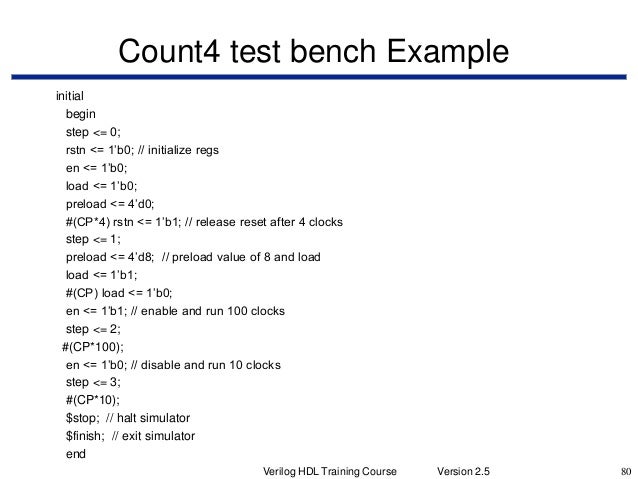 Count4 test bench Example

initial
begin
step <= 0;
rstn <= 1'b0; // initialize regs
en <= 1'b0;
load <= 1'b0;
preload <= 4'd0;
#(CP*4) rstn <= 1'b1; // release reset after 4 clocks
step <= 1;
preload <= 4'd8; // preload value of 8 and load
load <= 1'b1;
#(CP) load <= 1'b0;
en <= 1'b1; // enable and run 100 clocks
step <= 2;
#(CP*100);
en <= 1'b0; // disable and run 10 clocks
step <= 3;
#(CP*10);
$stop; // halt simulator
$finish; // exit simulator
end

Verilog HDL Training Course Version 2.5 80